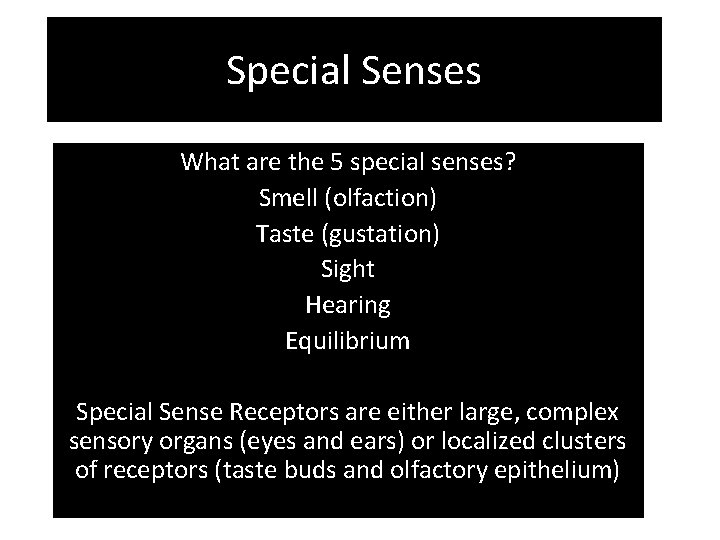 Special Senses

What are the 5 special senses?
Smell (olfaction)
Taste (gustation)
Sight
Hearing
Equilibrium

Special Sense Receptors are either large, complex sensory organs (eyes and ears) or localized clusters of receptors (taste buds and olfactory epithelium)